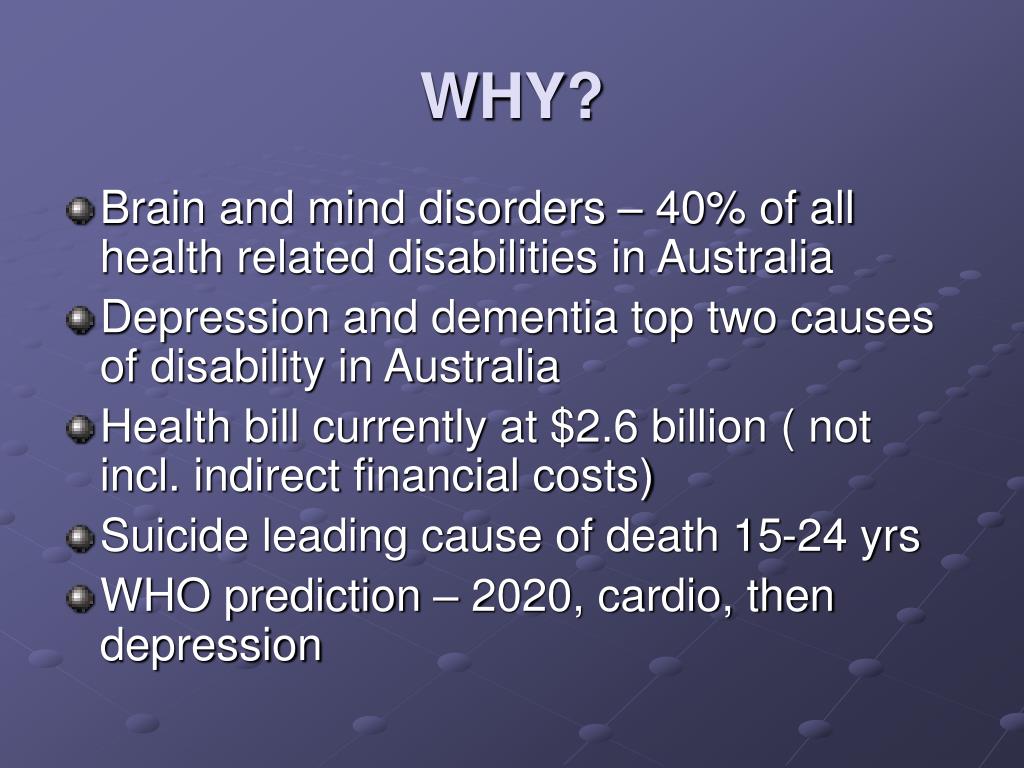 WHY?

Brain and mind disorders – 40% of all health related disabilities in Australia

Depression and dementia top two causes of disability in Australia

Health bill currently at \$2.6 billion ( not incl. indirect financial costs)

Suicide leading cause of death 15-24 yrs

WHO prediction – 2020, cardio, then depression